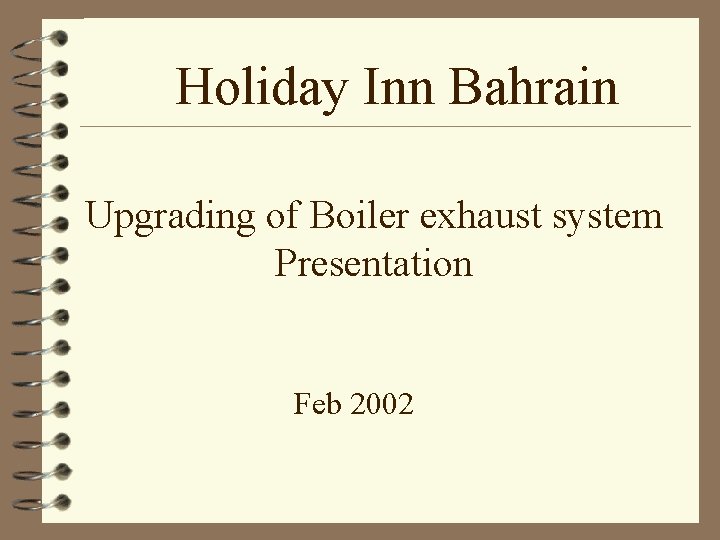 Holiday Inn Bahrain

Upgrading of Boiler exhaust system
Presentation

Feb 2002